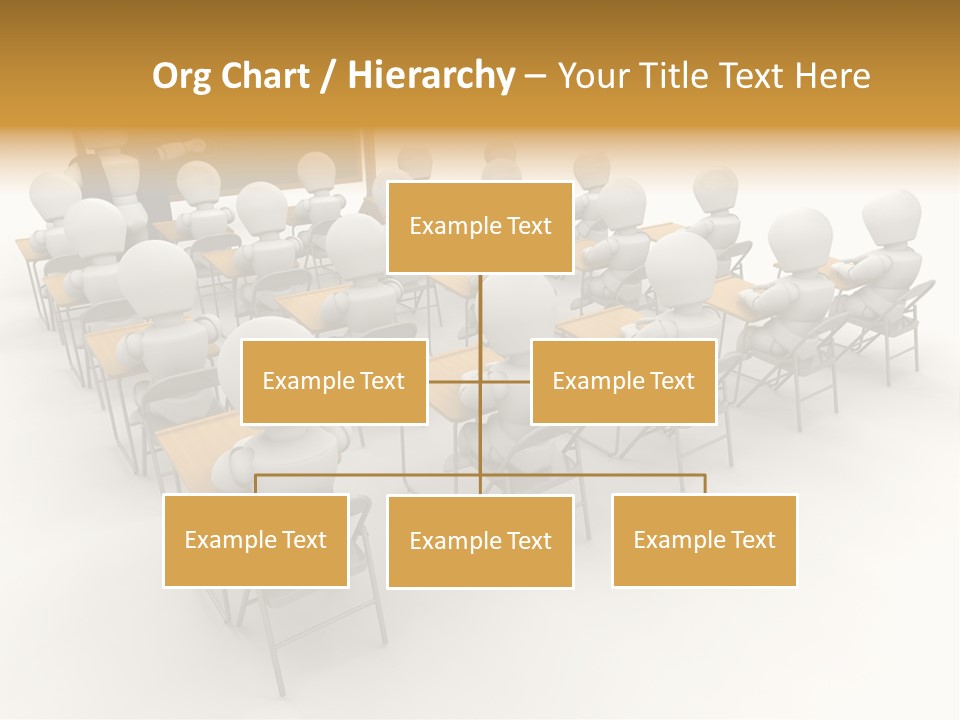 Org Chart / Hierarchy – Your Title Text Here

Example Text

Example Text

Example Text

Example Text

Example Text

Example Text